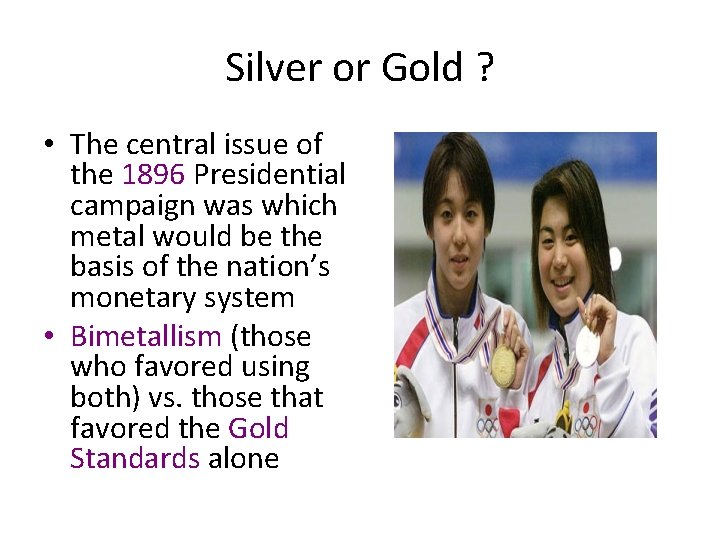 Silver or Gold ?

• The central issue of the 1896 Presidential campaign was which metal would be the basis of the nation's monetary system

• Bimetallism (those who favored using both) vs. those that favored the Gold Standards alone